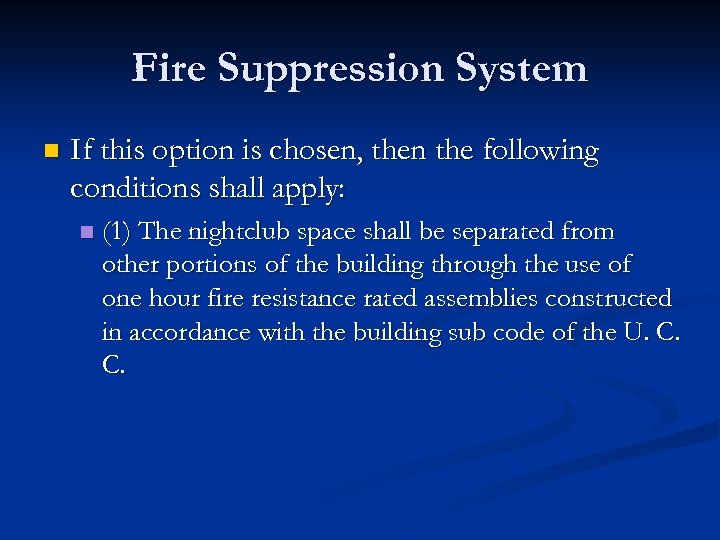 Fire Suppression System

If this option is chosen, then the following conditions shall apply:

(1) The nightclub space shall be separated from other portions of the building through the use of one hour fire resistance rated assemblies constructed in accordance with the building sub code of the U. C. C.